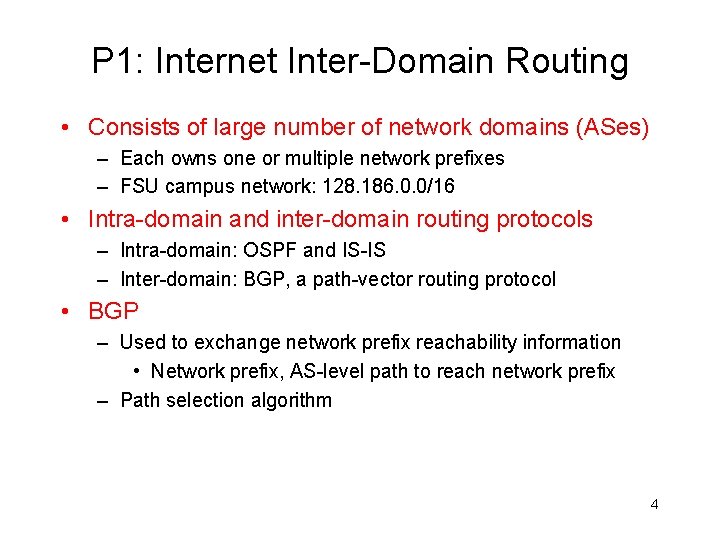 P1: Internet Inter-Domain Routing

• Consists of large number of network domains (ASes)
– Each owns one or multiple network prefixes
– FSU campus network: 128.186.0.0/16

• Intra-domain and inter-domain routing protocols
– Intra-domain: OSPF and IS-IS
– Inter-domain: BGP, a path-vector routing protocol

• BGP
– Used to exchange network prefix reachability information
• Network prefix, AS-level path to reach network prefix
– Path selection algorithm

4